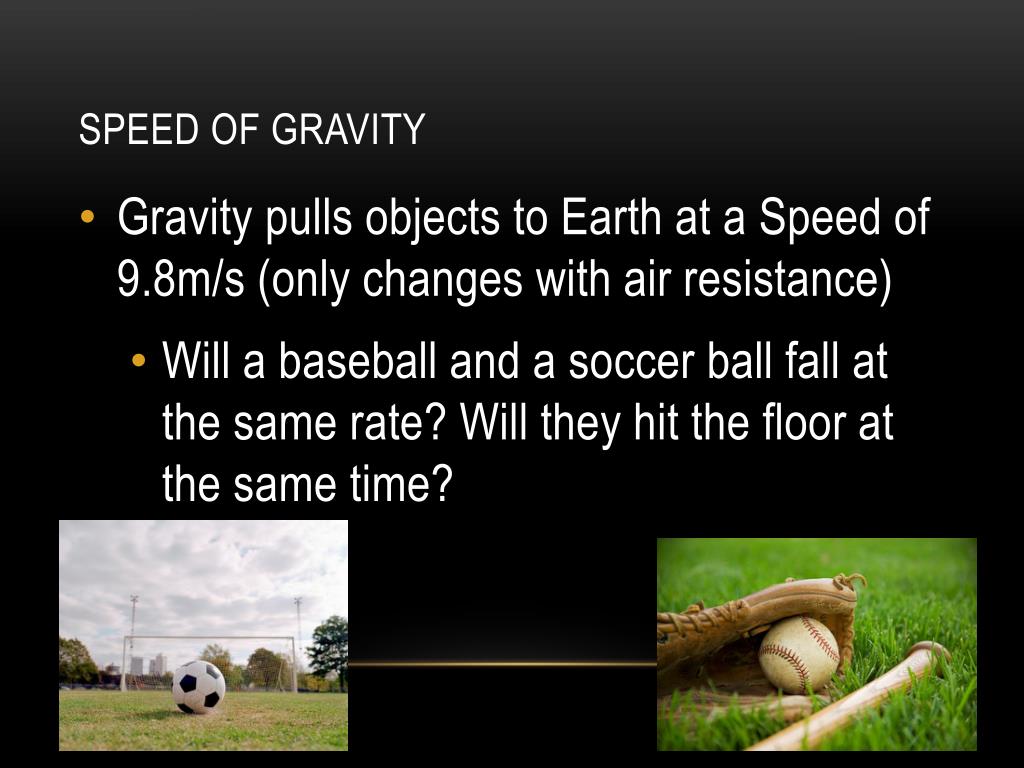 SPEED OF GRAVITY

• Gravity pulls objects to Earth at a Speed of 9.8m/s (only changes with air resistance)

• Will a baseball and a soccer ball fall at the same rate? Will they hit the floor at the same time?